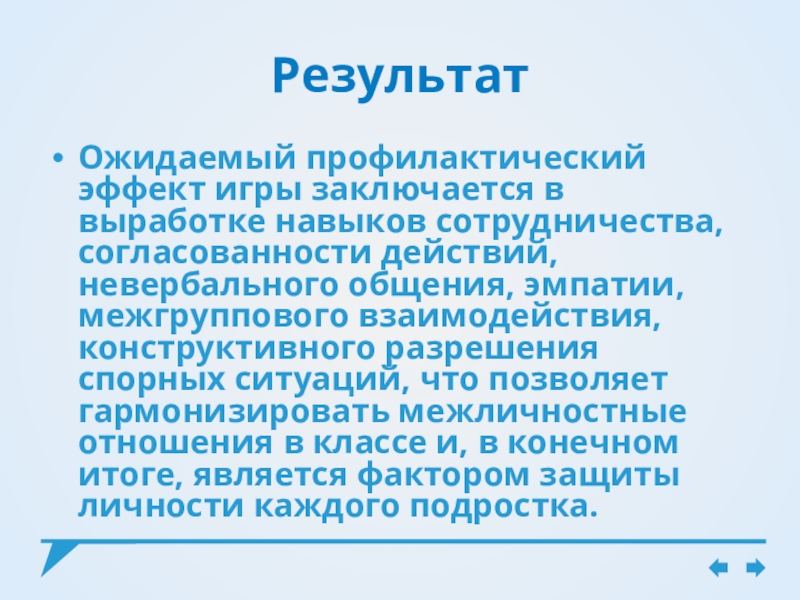 Результат

• Ожидаемый профилактический эффект игры заключается в выработке навыков сотрудничества, согласованности действий, невербального общения, эмпатии, межгруппового взаимодействия, конструктивного разрешения спорных ситуаций, что позволяет гармонизировать межличностные отношения в классе и, в конечном итоге, является фактором защиты личности каждого подростка.